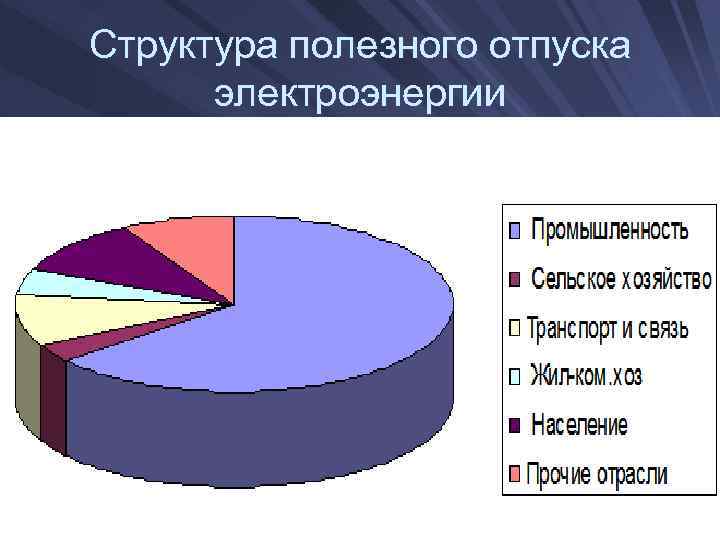 Структура полезного отпуска электроэнергии

Промышленность
Сельское хозяйство
Транспорт и связь
Жил-ком.хоз
Население
Прочие отрасли